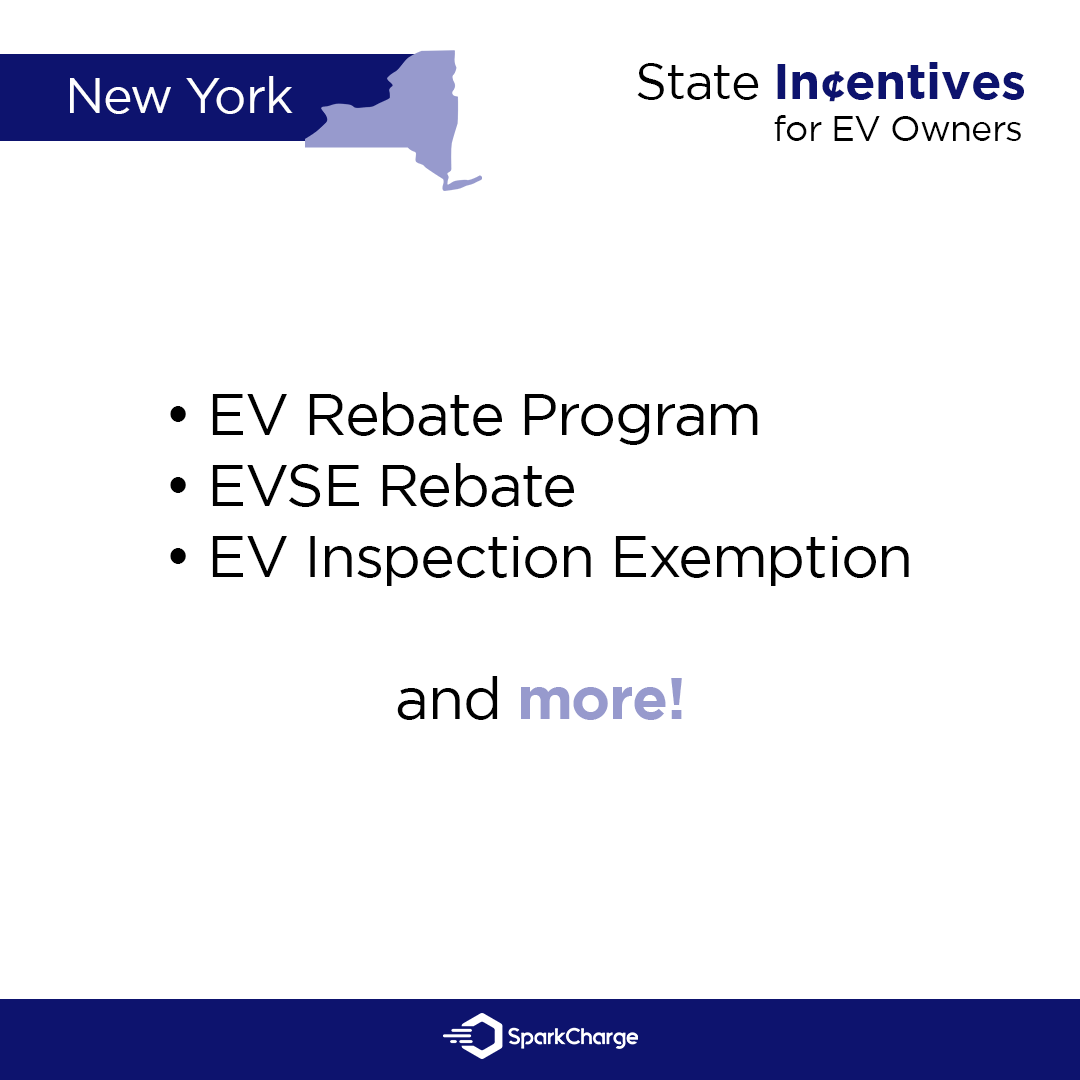 New York

State In¢entives
for EV Owners

• EV Rebate Program
• EVSE Rebate
• EV Inspection Exemption

and more!

SparkCharge